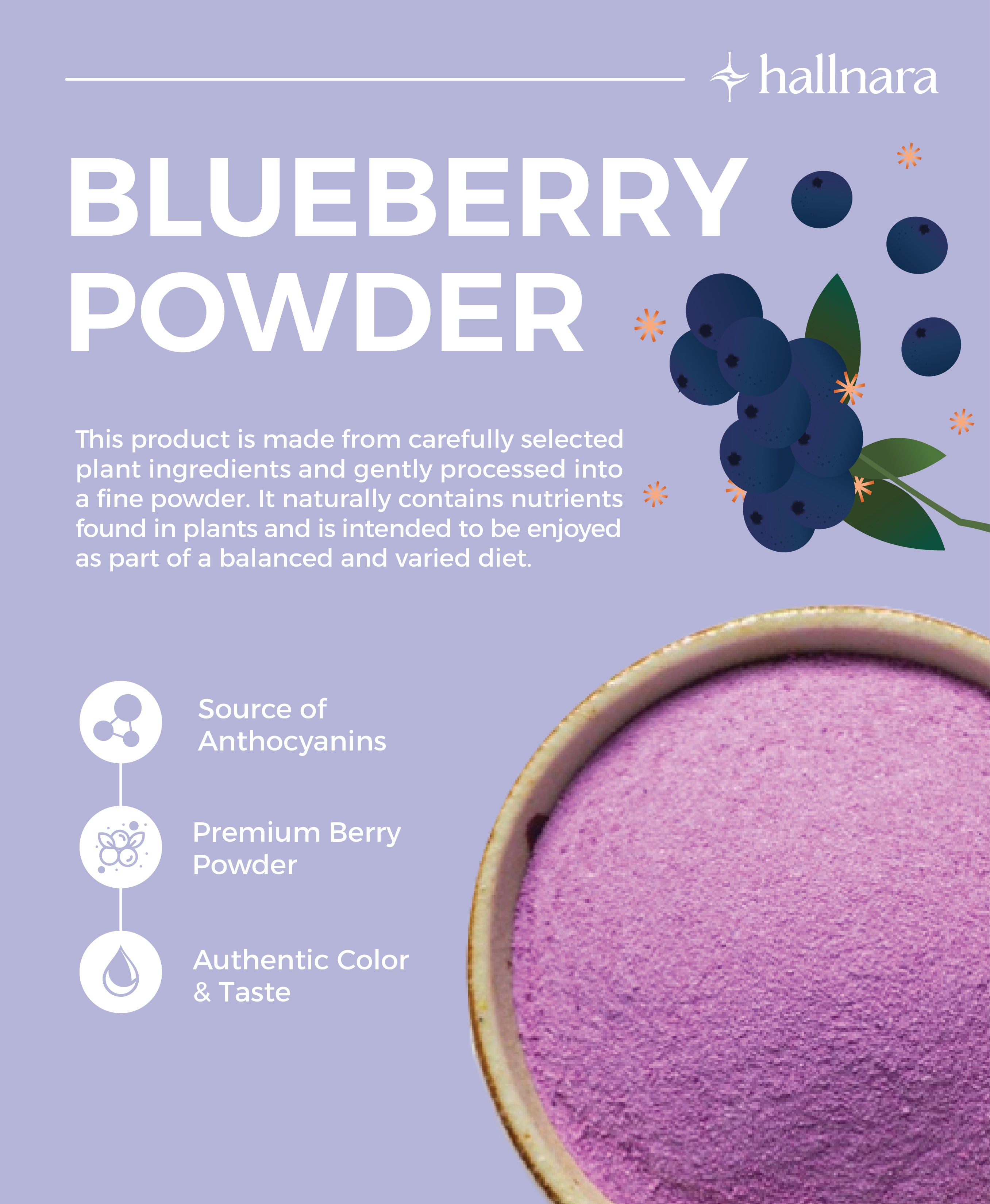 hallnara

BLUEBERRY POWDER

This product is made from carefully selected plant ingredients and gently processed into a fine powder. It naturally contains nutrients found in plants and is intended to be enjoyed as part of a balanced and varied diet.

Source of Anthocyanins

Premium Berry Powder

Authentic Color & Taste